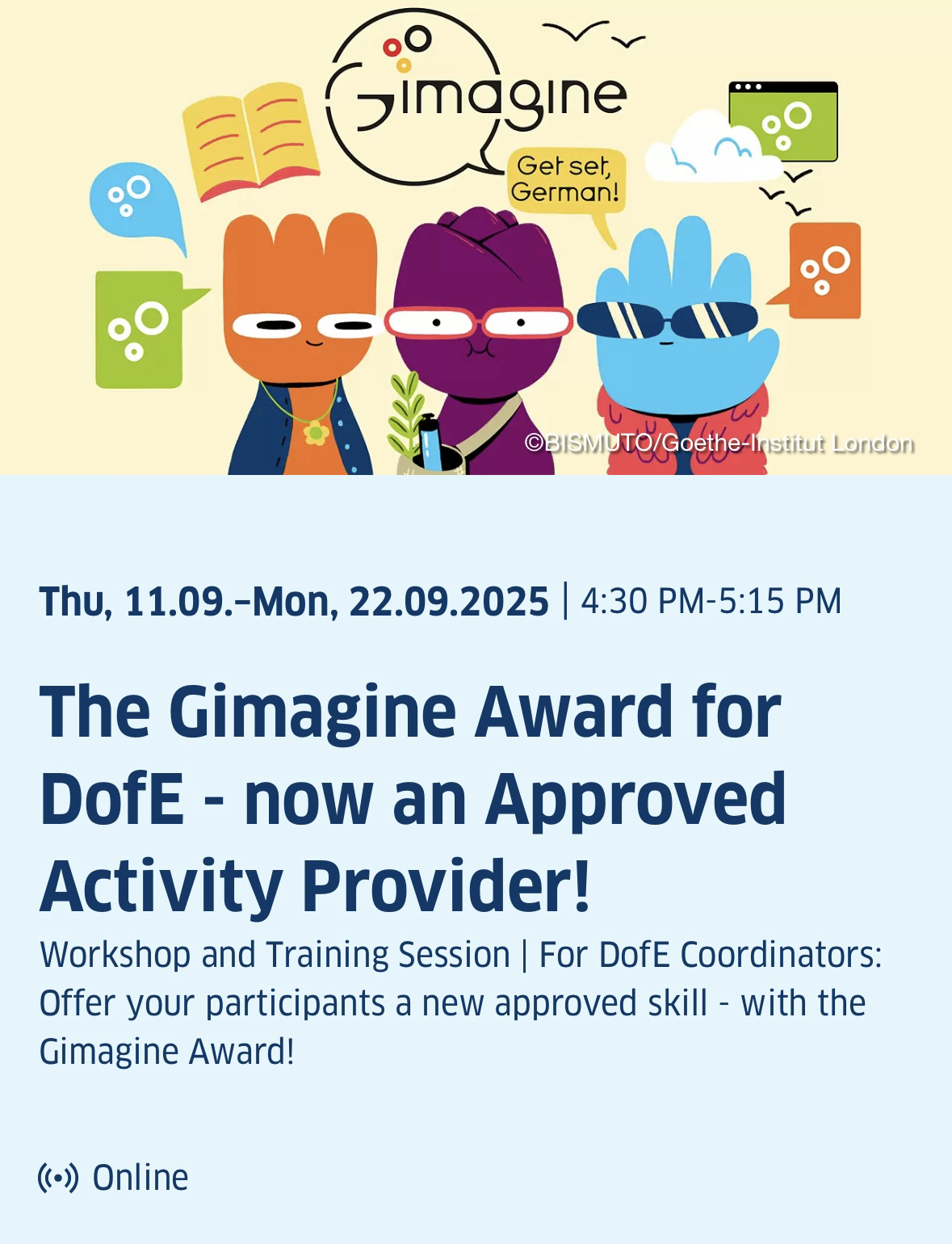 Gimagine

Get set, German!

©BISMUTO/Goethe-Institut London

Thu, 11.09.–Mon, 22.09.2025 | 4:30 PM-5:15 PM

The Gimagine Award for DofE - now an Approved Activity Provider!

Workshop and Training Session | For DofE Coordinators: Offer your participants a new approved skill - with the Gimagine Award!

Online